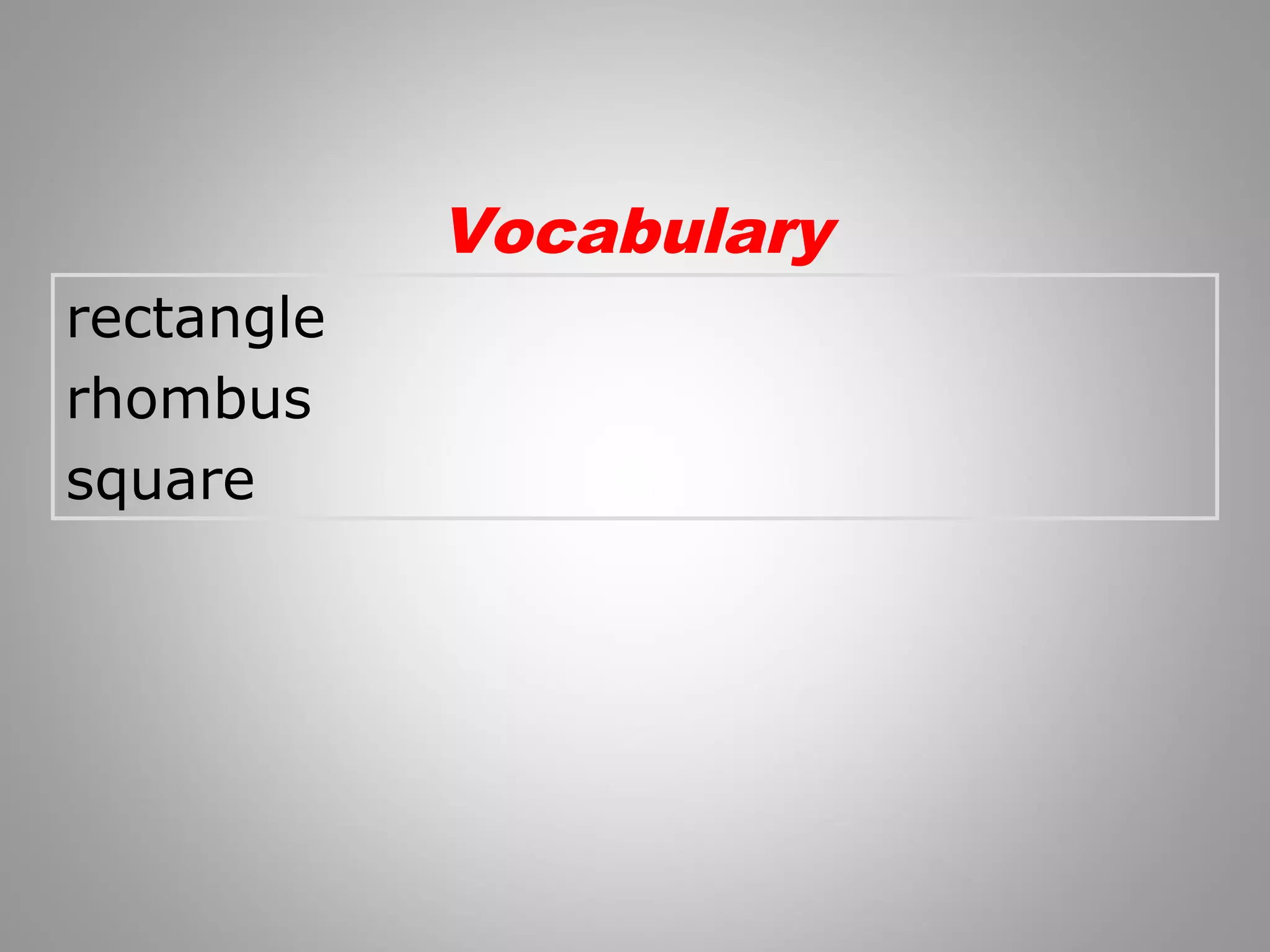 Vocabulary

rectangle
rhombus
square